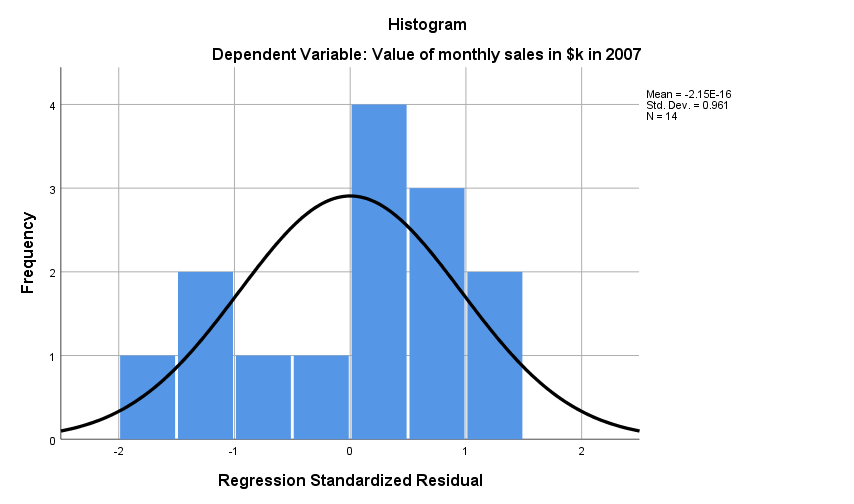 Histogram

Dependent Variable: Value of monthly sales in $k in 2007

Mean = -2.15E-16
Std. Dev. = 0.961
N = 14

Frequency

4
3
2
1
0

-2
-1
0
1
2

Regression Standardized Residual